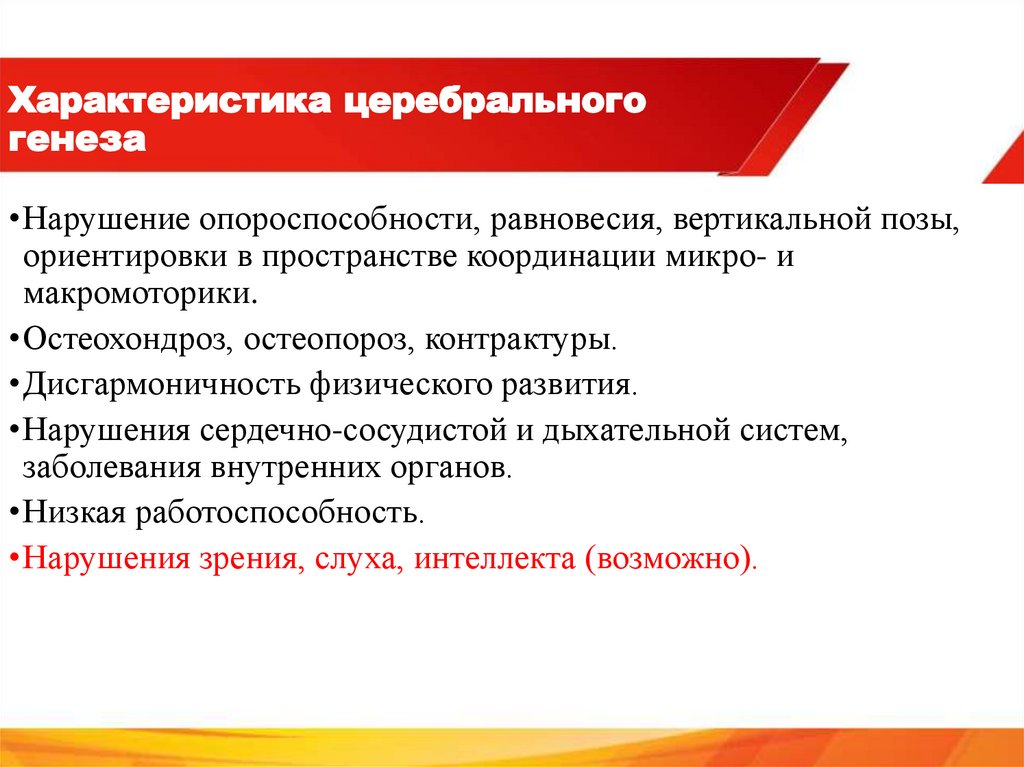 Характеристика церебрального генеза

•Нарушение опороспособности, равновесия, вертикальной позы, ориентировки в пространстве координации микро- и макромоторики.

•Остеохондроз, остеопороз, контрактуры.

•Дисгармоничность физического развития.

•Нарушения сердечно-сосудистой и дыхательной систем, заболевания внутренних органов.

•Низкая работоспособность.

•Нарушения зрения, слуха, интеллекта (возможно).